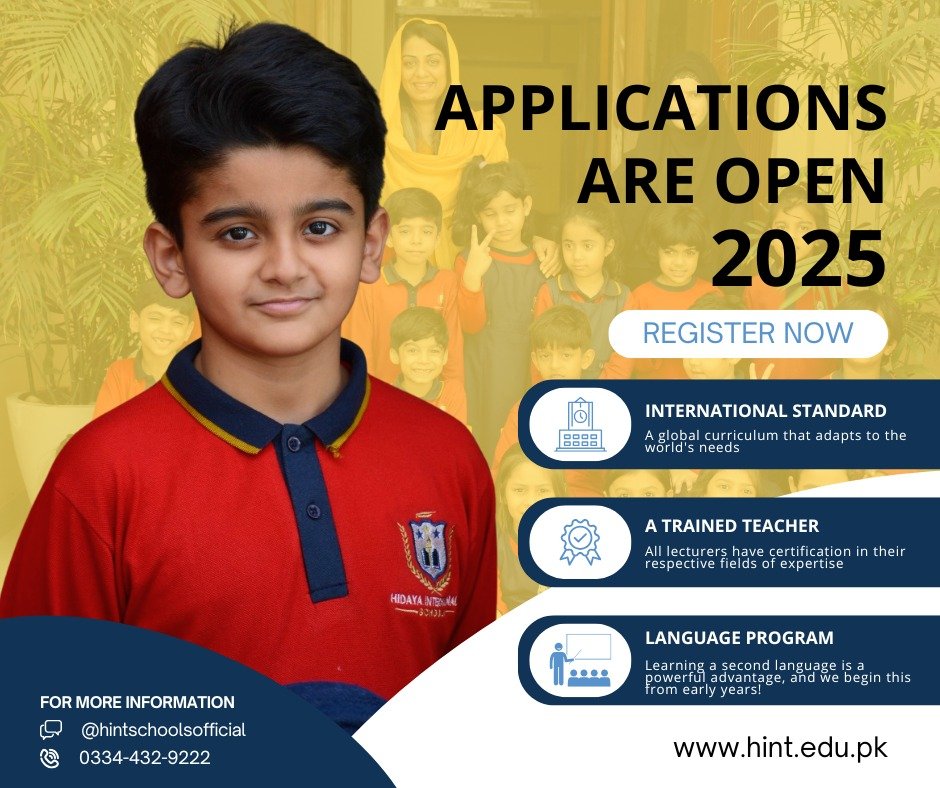 APPLICATIONS ARE OPEN 2025

REGISTER NOW

INTERNATIONAL STANDARD
A global curriculum that adapts to the world's needs

A TRAINED TEACHER
All lecturers have certification in their respective fields of expertise

LANGUAGE PROGRAM
Learning a second language is a powerful advantage, and we begin this from early years!

HIDAYA INTERNATIONAL SCHOOL

FOR MORE INFORMATION
@hintschoolsofficial
0334-432-9222

www.hint.edu.pk